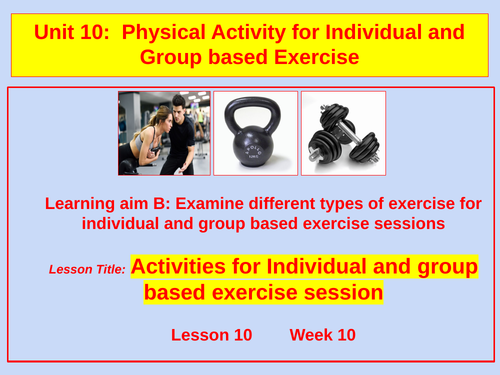 Unit 10: Physical Activity for Individual and Group based Exercise

Learning aim B: Examine different types of exercise for individual and group based exercise sessions

Lesson Title: Activities for Individual and group based exercise session

Lesson 10 Week 10